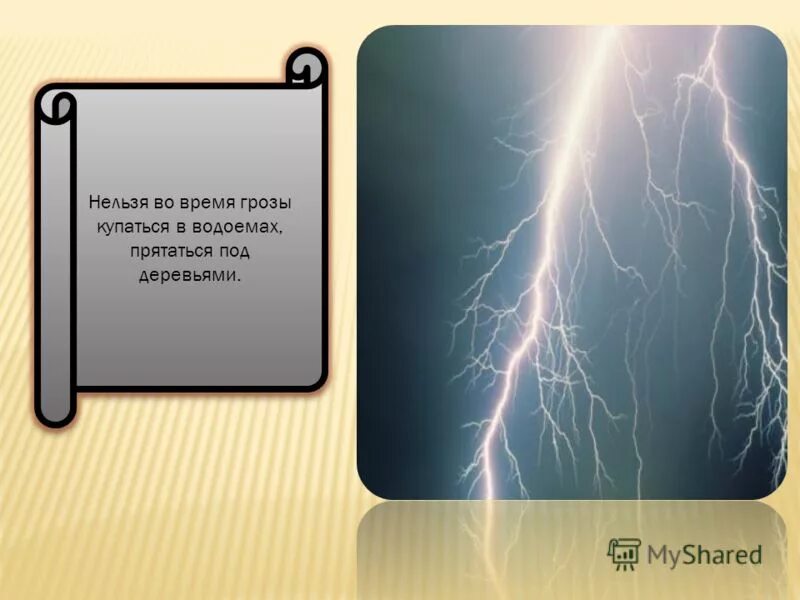 Нельзя во время грозы купаться в водоемах, прятаться под деревьями.

MyShared